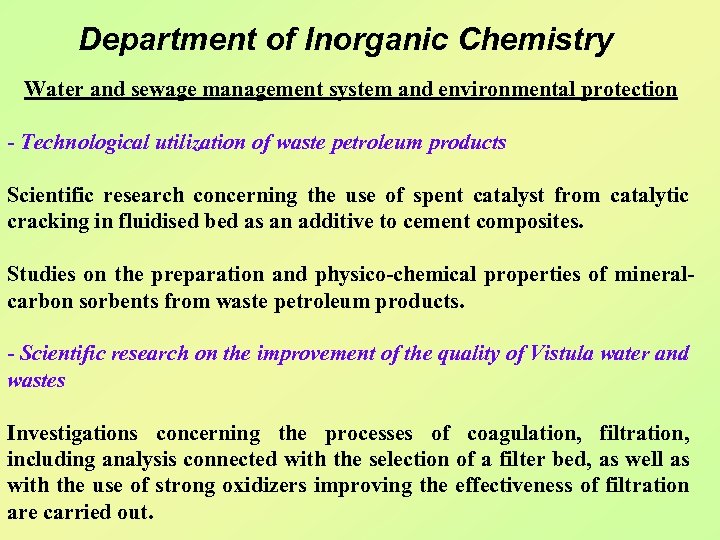 Department of Inorganic Chemistry

Water and sewage management system and environmental protection

- Technological utilization of waste petroleum products

Scientific research concerning the use of spent catalyst from catalytic cracking in fluidised bed as an additive to cement composites.

Studies on the preparation and physico-chemical properties of mineral-carbon sorbents from waste petroleum products.

- Scientific research on the improvement of the quality of Vistula water and wastes

Investigations concerning the processes of coagulation, filtration, including analysis connected with the selection of a filter bed, as well as with the use of strong oxidizers improving the effectiveness of filtration are carried out.